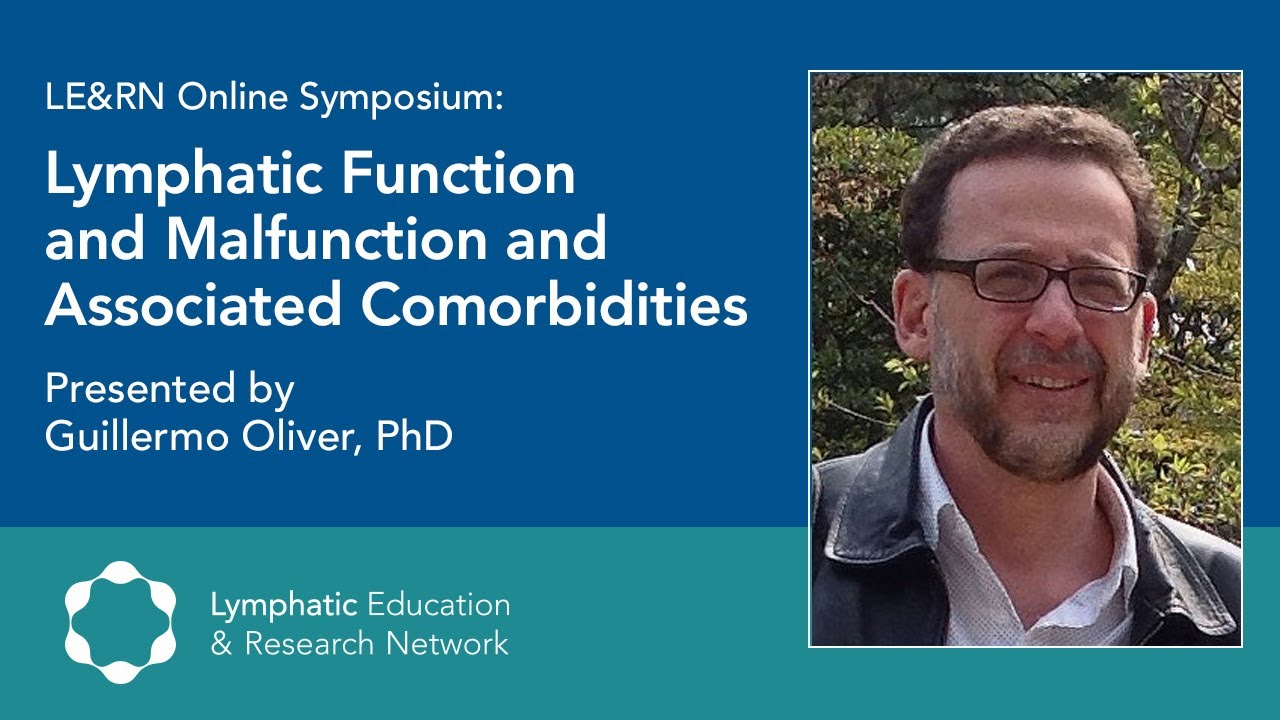 LE&RN Online Symposium:

Lymphatic Function and Malfunction and Associated Comorbidities

Presented by
Guillermo Oliver, PhD

Lymphatic Education
& Research Network